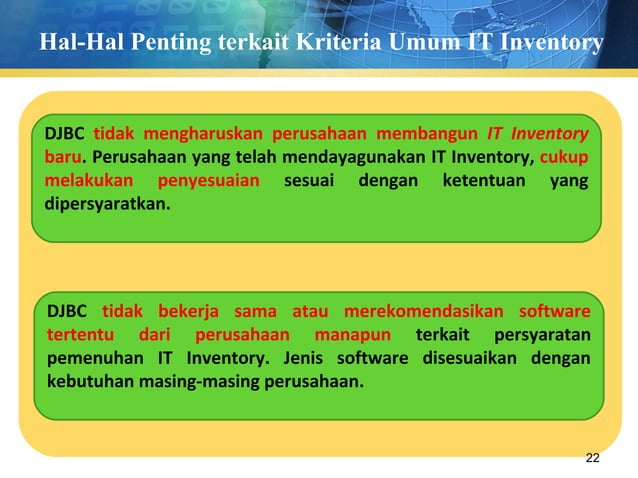 Hal-Hal Penting terkait Kriteria Umum IT Inventory

DJBC tidak mengharuskan perusahaan membangun IT Inventory baru. Perusahaan yang telah mendayagunakan IT Inventory, cukup melakukan penyesuaian sesuai dengan ketentuan yang dipersyaratkan.

DJBC tidak bekerja sama atau merekomendasikan software tertentu dari perusahaan manapun terkait persyaratan pemenuhan IT Inventory. Jenis software disesuaikan dengan kebutuhan masing-masing perusahaan.

22